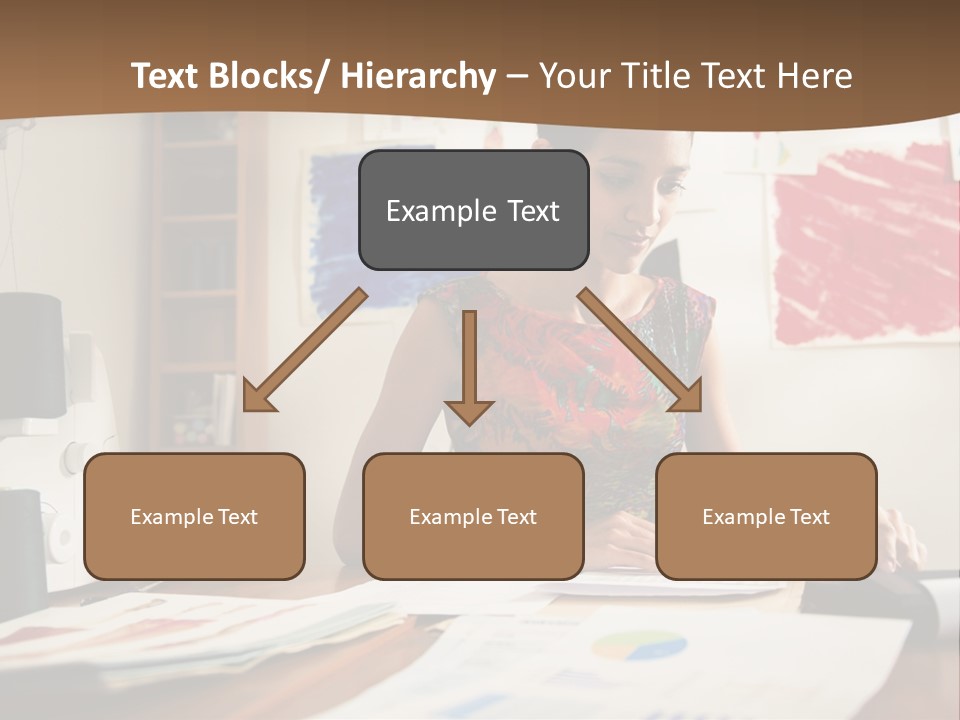 Text Blocks/ Hierarchy – Your Title Text Here

Example Text

Example Text

Example Text

Example Text